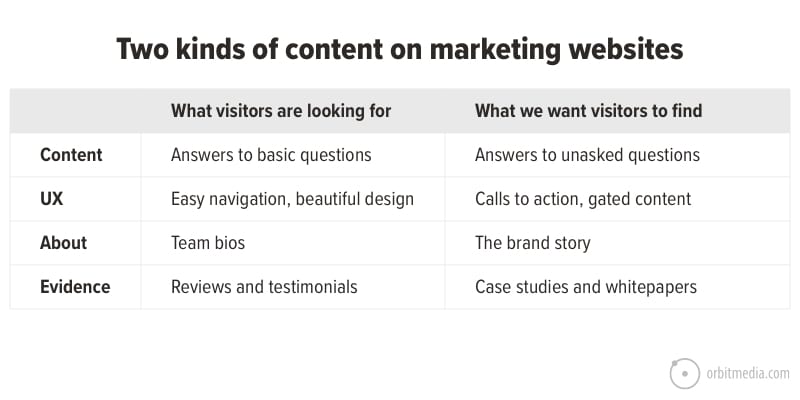 Two kinds of content on marketing websites

| | What visitors are looking for | What we want visitors to find |
|---|---|---|
| Content | Answers to basic questions | Answers to unasked questions |
| UX | Easy navigation, beautiful design | Calls to action, gated content |
| About | Team bios | The brand story |
| Evidence | Reviews and testimonials | Case studies and whitepapers |

orbitmedia.com